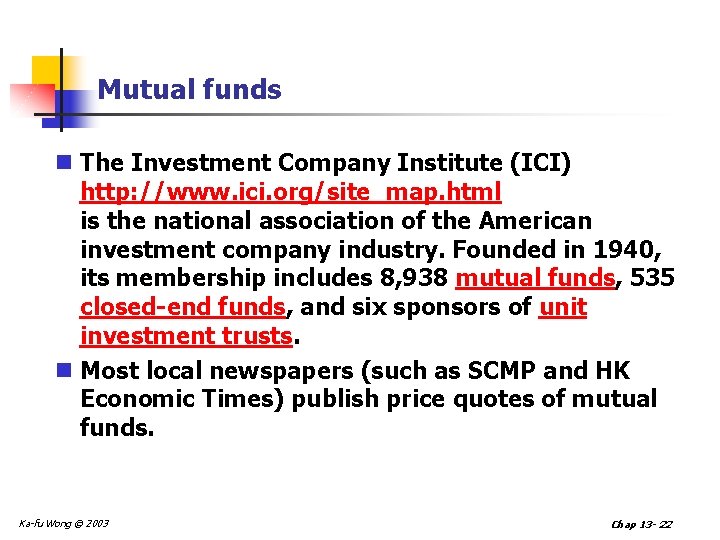 Mutual funds

The Investment Company Institute (ICI) http://www.ici.org/site_map.html is the national association of the American investment company industry. Founded in 1940, its membership includes 8,938 mutual funds, 535 closed-end funds, and six sponsors of unit investment trusts.

Most local newspapers (such as SCMP and HK Economic Times) publish price quotes of mutual funds.

Ka-fu Wong © 2003

Chap 13- 22